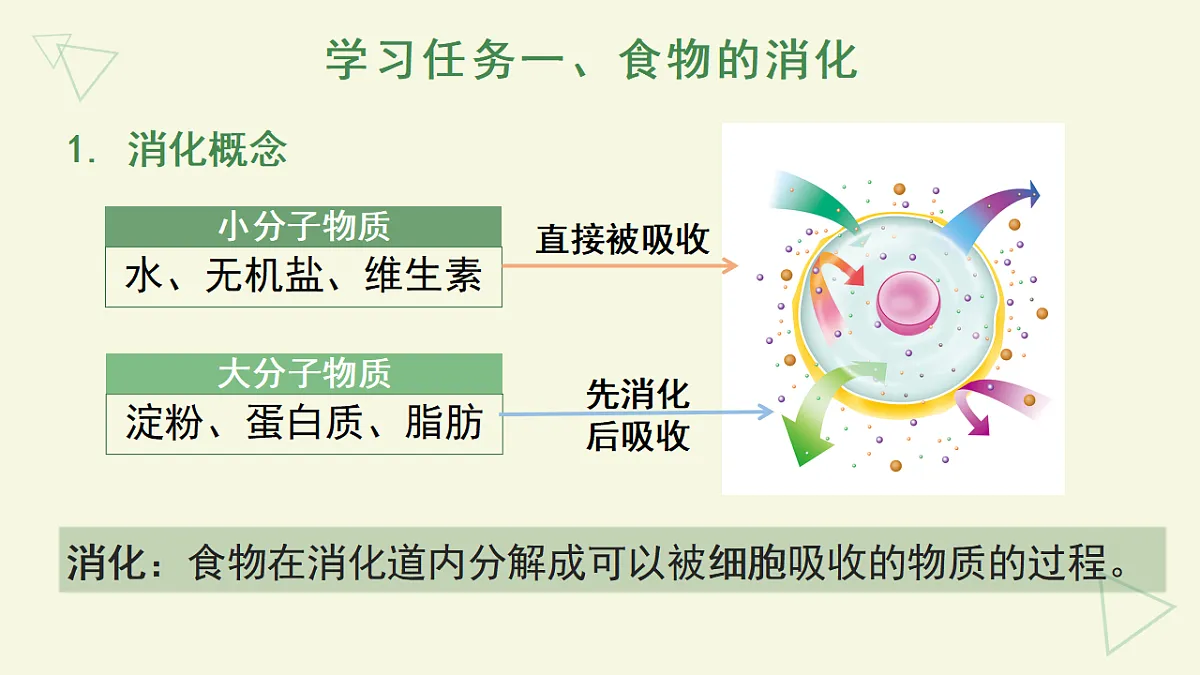 学习任务一、食物的消化

1. 消化概念

小分子物质
水、无机盐、维生素

直接被吸收

大分子物质
淀粉、蛋白质、脂肪

先消化
后吸收

消化：食物在消化道内分解成可以被细胞吸收的物质的过程。